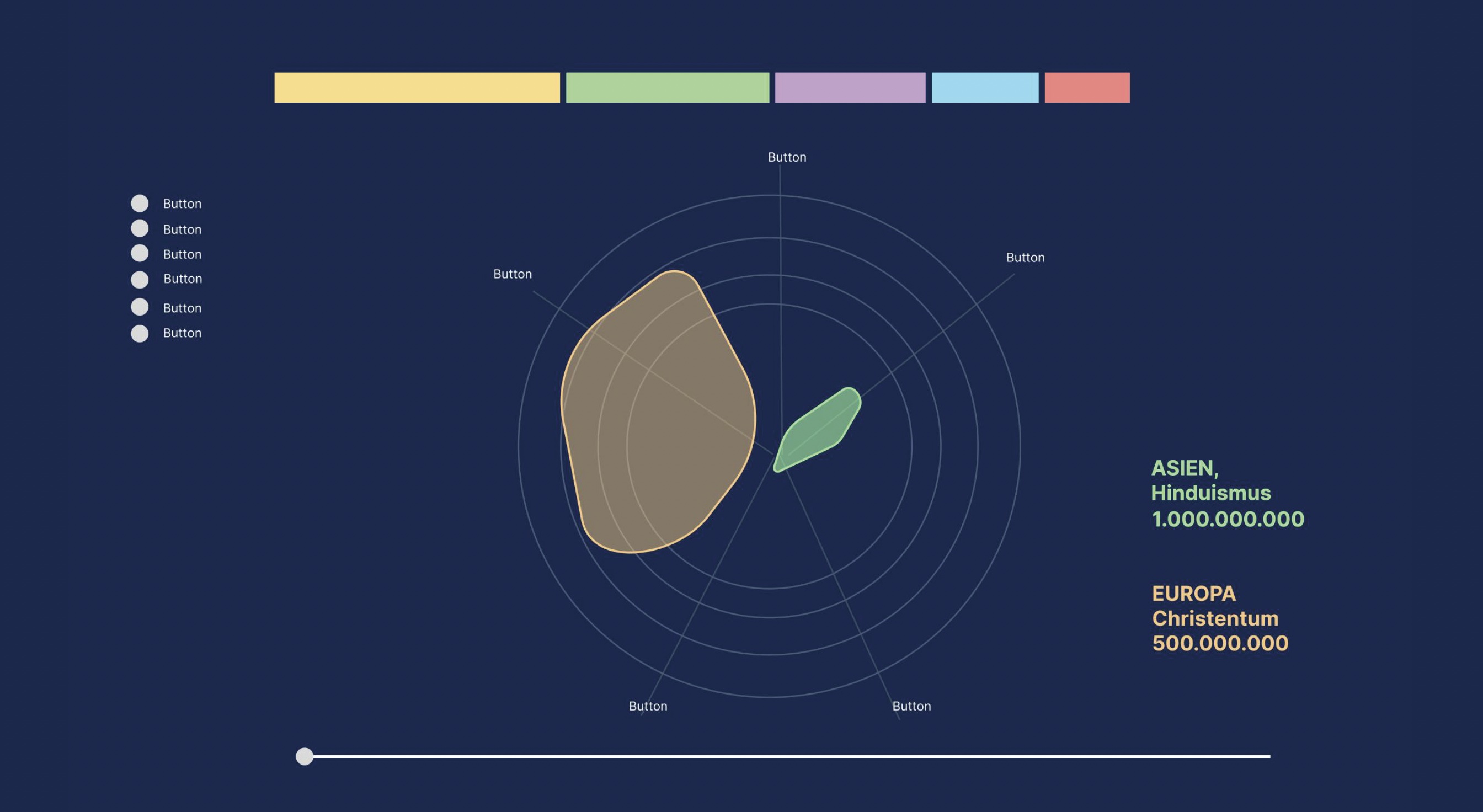 Button
Button
Button
Button
Button
Button

Button

Button

Button

Button

Button

ASIEN,
Hinduismus
1.000.000.000

EUROPA
Christentum
500.000.000